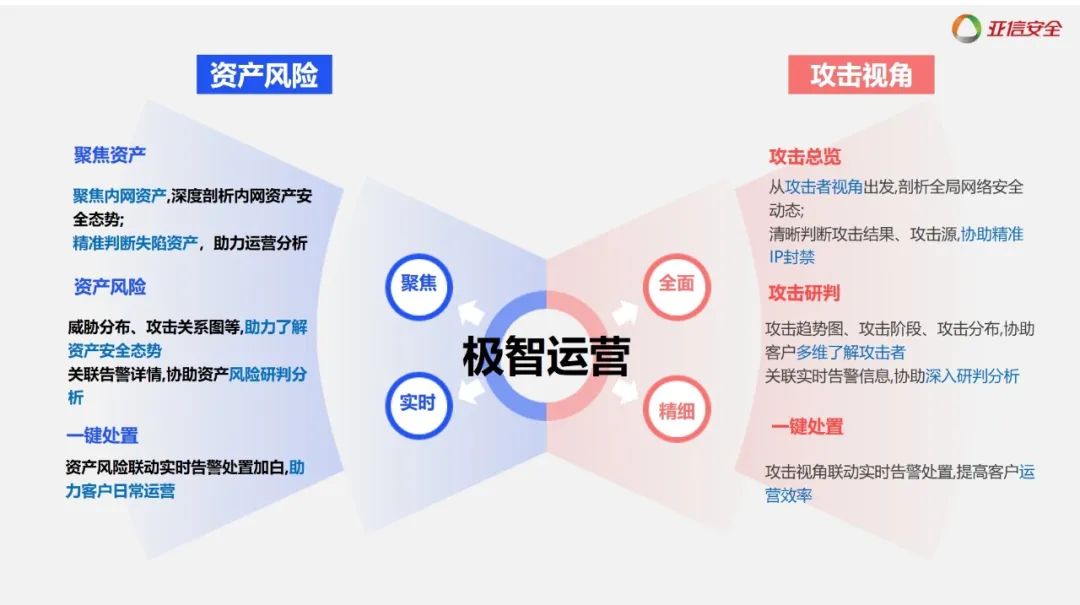 亚信安全

资产风险

聚焦资产

聚焦内网资产,深度剖析内网资产安全态势;
精准判断失陷资产，助力运营分析

资产风险

威胁分布、攻击关系图等,助力了解资产安全态势
关联告警详情,协助资产风险研判分析

一键处置

资产风险联动实时告警处置加白,助力客户日常运营

聚焦

实时

极智运营

全面

精细

攻击视角

攻击总览

从攻击者视角出发,剖析全局网络安全动态;
清晰判断攻击结果、攻击源,协助精准IP封禁

攻击研判

攻击趋势图、攻击阶段、攻击分布,协助客户多维了解攻击者
关联实时告警信息,协助深入研判分析

一键处置

攻击视角联动实时告警处置,提高客户运营效率